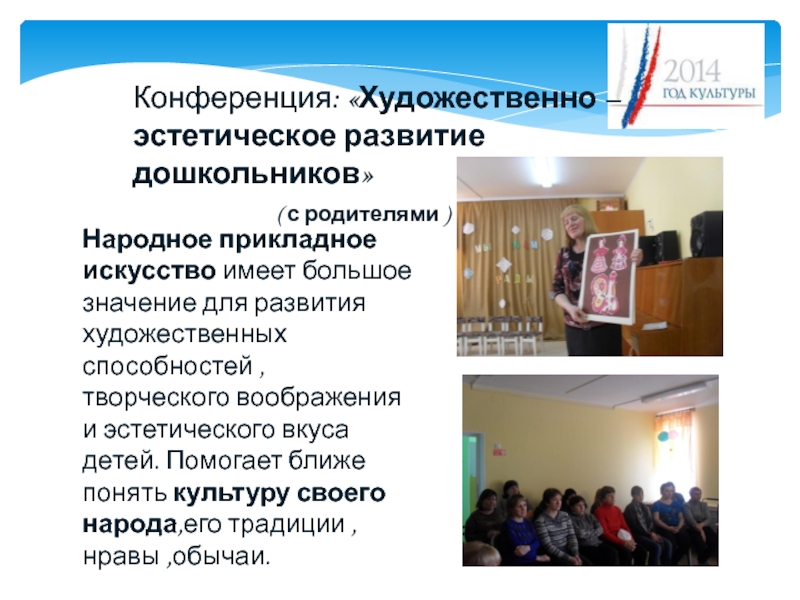 2014
ГОД КУЛЬТУРЫ

Конференция: «Художественно – эстетическое развитие дошкольников»

( с родителями )

Народное прикладное искусство имеет большое значение для развития художественных способностей , творческого воображения и эстетического вкуса детей. Помогает ближе понять культуру своего народа,его традиции , нравы ,обычаи.